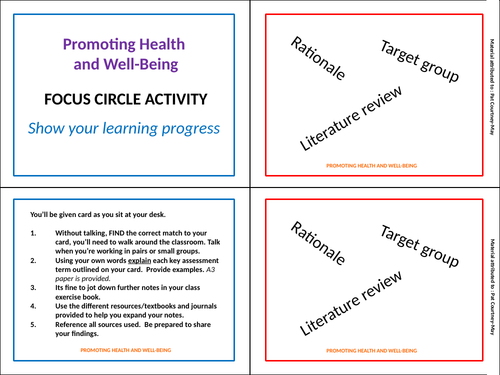 Promoting Health and Well-Being

FOCUS CIRCLE ACTIVITY

Show your learning progress

Rationale

Target group

Literature review

PROMOTING HEALTH AND WELL-BEING

Material attributed to : Pat Courtney-May

You'll be given card as you sit at your desk.

1. Without talking, FIND the correct match to your card, you'll need to walk around the classroom. Talk when you're working in pairs or small groups.
2. Using your own words explain each key assessment term outlined on your card. Provide examples. A3 paper is provided.
3. Its fine to jot down further notes in your class exercise book.
4. Use the different resources/textbooks and journals provided to help you expand your notes.
5. Reference all sources used. Be prepared to share your findings.

PROMOTING HEALTH AND WELL-BEING

Rationale

Target group

Literature review

PROMOTING HEALTH AND WELL-BEING

Material attributed to : Pat Courtney-May